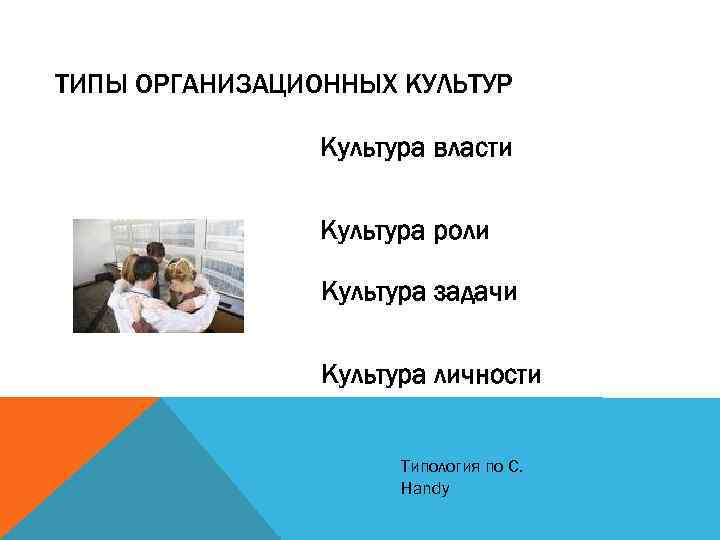 ТИПЫ ОРГАНИЗАЦИОННЫХ КУЛЬТУР

Культура власти

Культура роли

Культура задачи

Культура личности

Типология по С. Handy